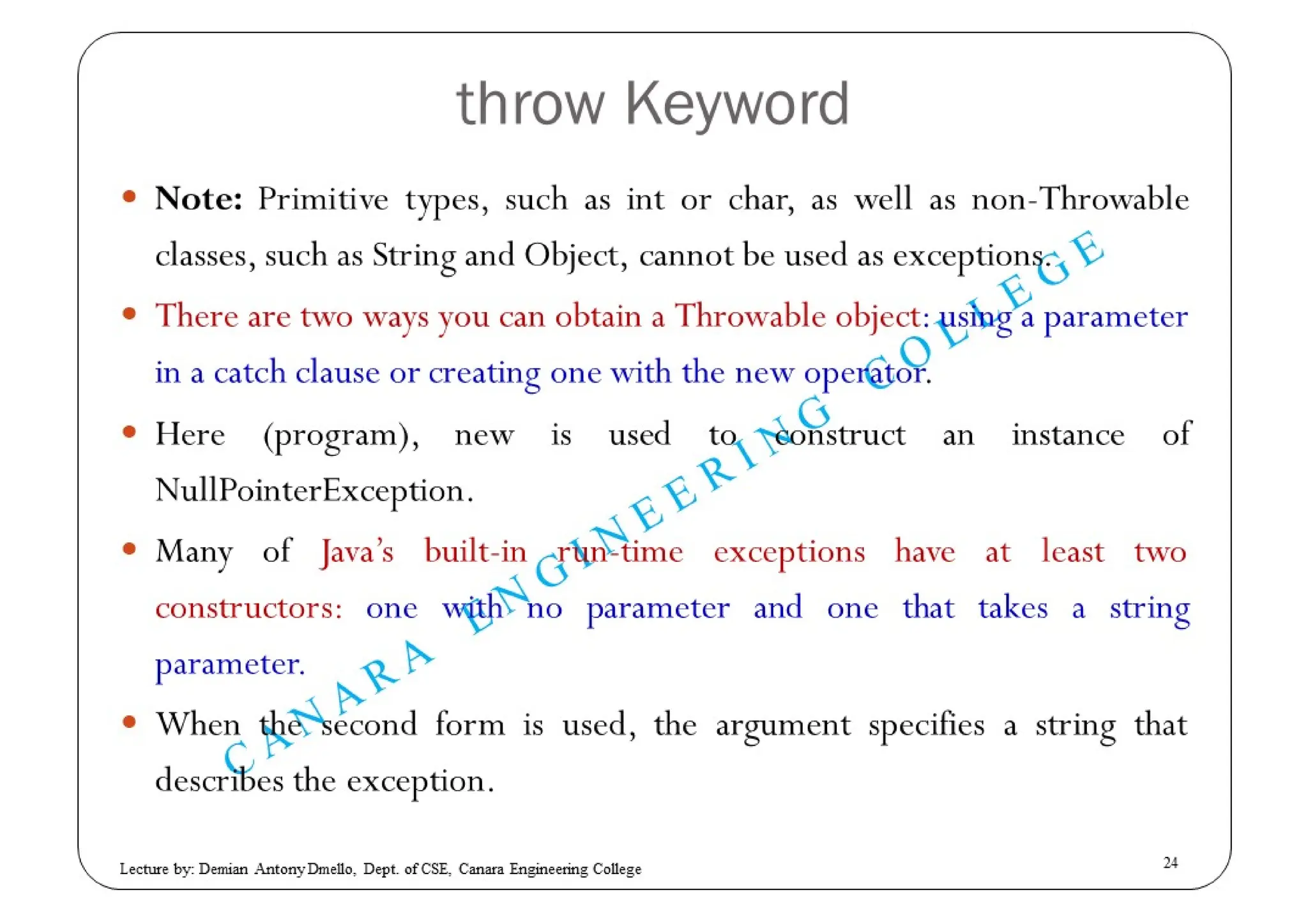 throw Keyword

• **Note:** Primitive types, such as int or char, as well as non-Throwable classes, such as String and Object, cannot be used as exceptions.

• There are two ways you can obtain a Throwable object: using a parameter in a catch clause or creating one with the new operator.

• Here (program), new is used to construct an instance of NullPointerException.

• Many of Java's built-in run-time exceptions have at least two constructors: one with no parameter and one that takes a string parameter.

• When the second form is used, the argument specifies a string that describes the exception.

CANARA ENGINEERING COLLEGE

Lecture by: Demian Antony Dmello, Dept. of CSE, Canara Engineering College

24